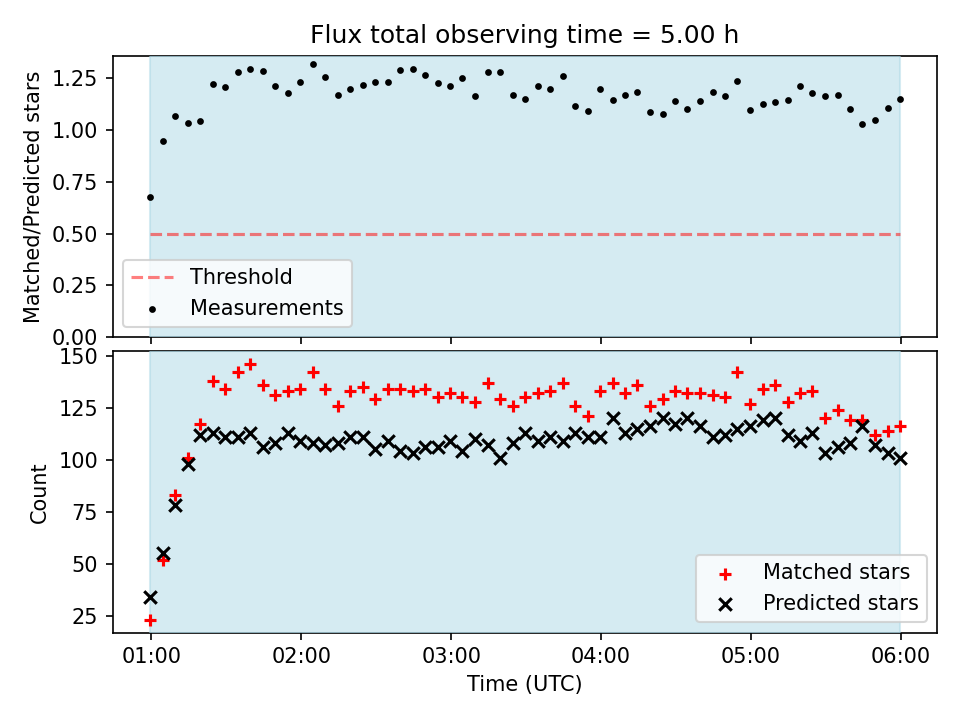 Flux total observing time = 5.00 h

Matched/Predicted stars

1.25
1.00
0.75
0.50
0.25
0.00

Threshold
Measurements

Count

150
125
100
75
50
25

Matched stars
Predicted stars

01:00
02:00
03:00
04:00
05:00
06:00

Time (UTC)